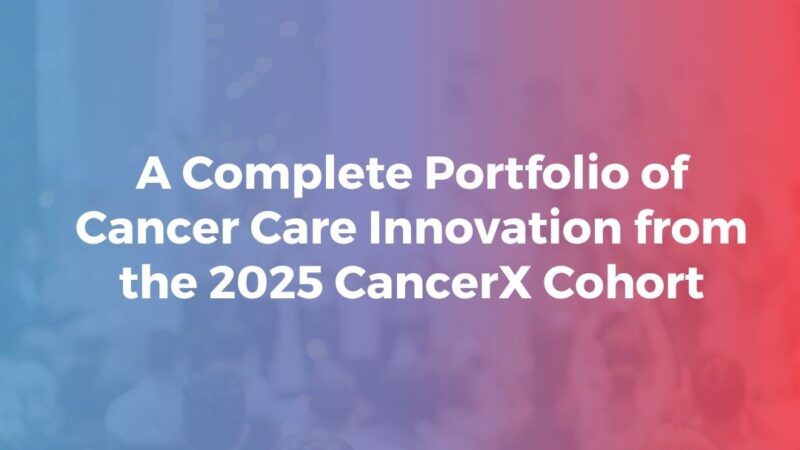 A Complete Portfolio of Cancer Care Innovation from the 2025 CancerX Cohort